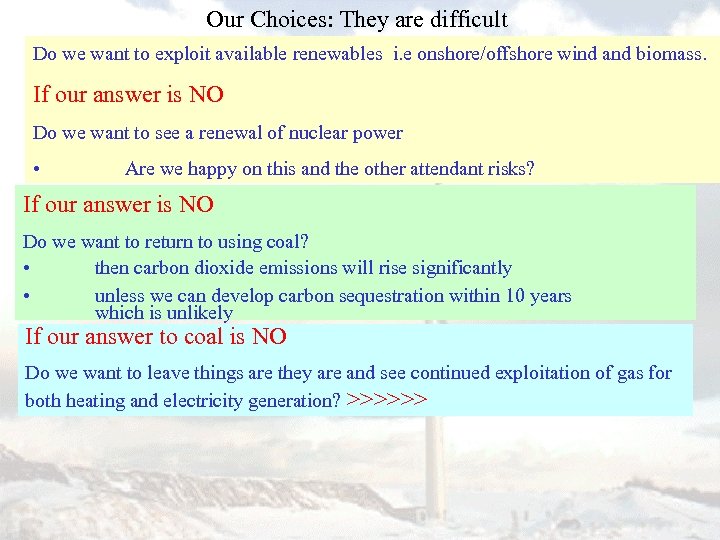 Our Choices: They are difficult

Do we want to exploit available renewables i.e onshore/offshore wind and biomass.

If our answer is NO

Do we want to see a renewal of nuclear power

• Are we happy on this and the other attendant risks?

If our answer is NO

Do we want to return to using coal?

• then carbon dioxide emissions will rise significantly

• unless we can develop carbon sequestration within 10 years which is unlikely

If our answer to coal is NO

Do we want to leave things are they are and see continued exploitation of gas for both heating and electricity generation? >>>>>>